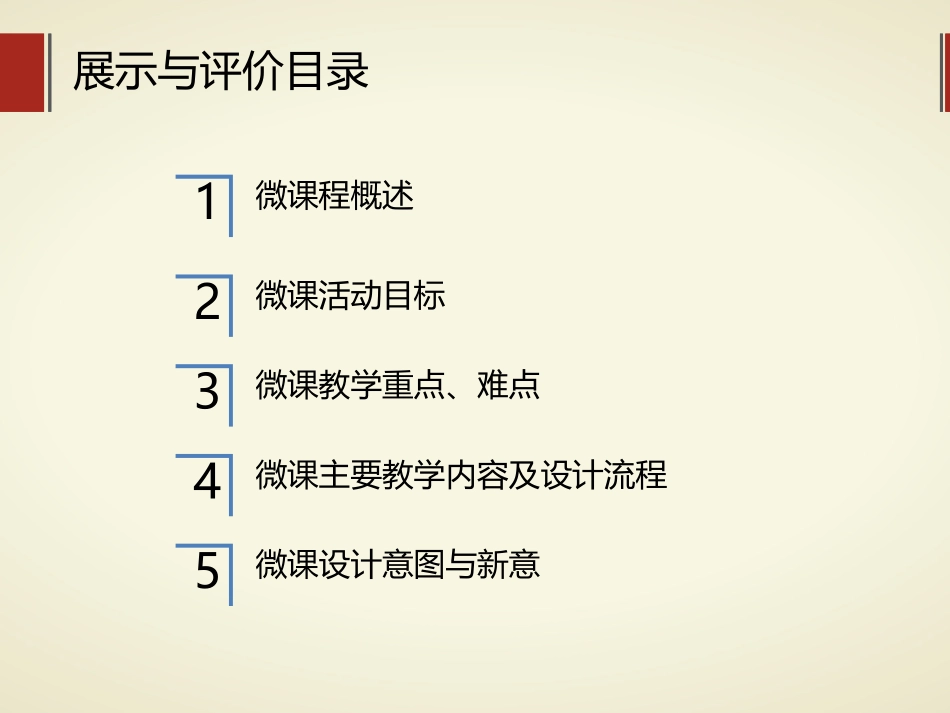 展示与评价目录

1 微课程概述

2 微课活动目标

3 微课教学重点、难点

4 微课主要教学内容及设计流程

5 微课设计意图与新意